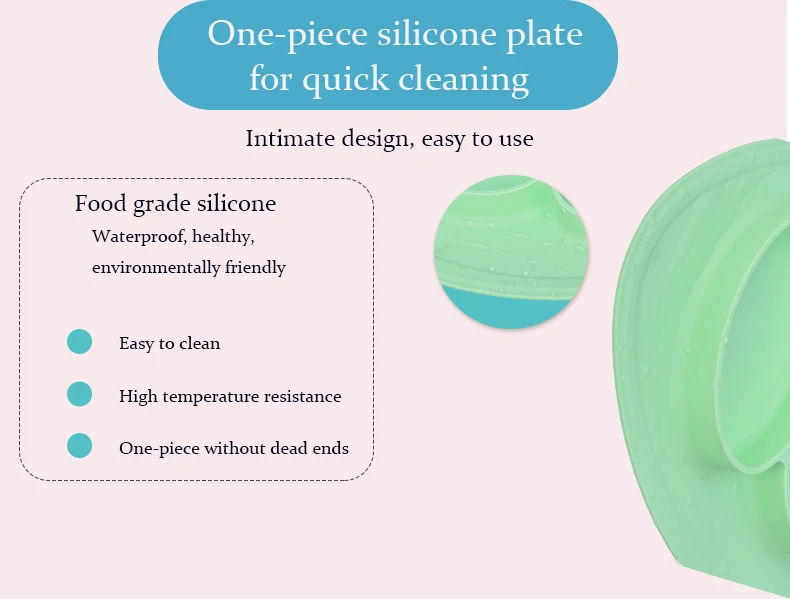 One-piece silicone plate for quick cleaning

Intimate design, easy to use

Food grade silicone

Waterproof, healthy, environmentally friendly

Easy to clean

High temperature resistance

One-piece without dead ends